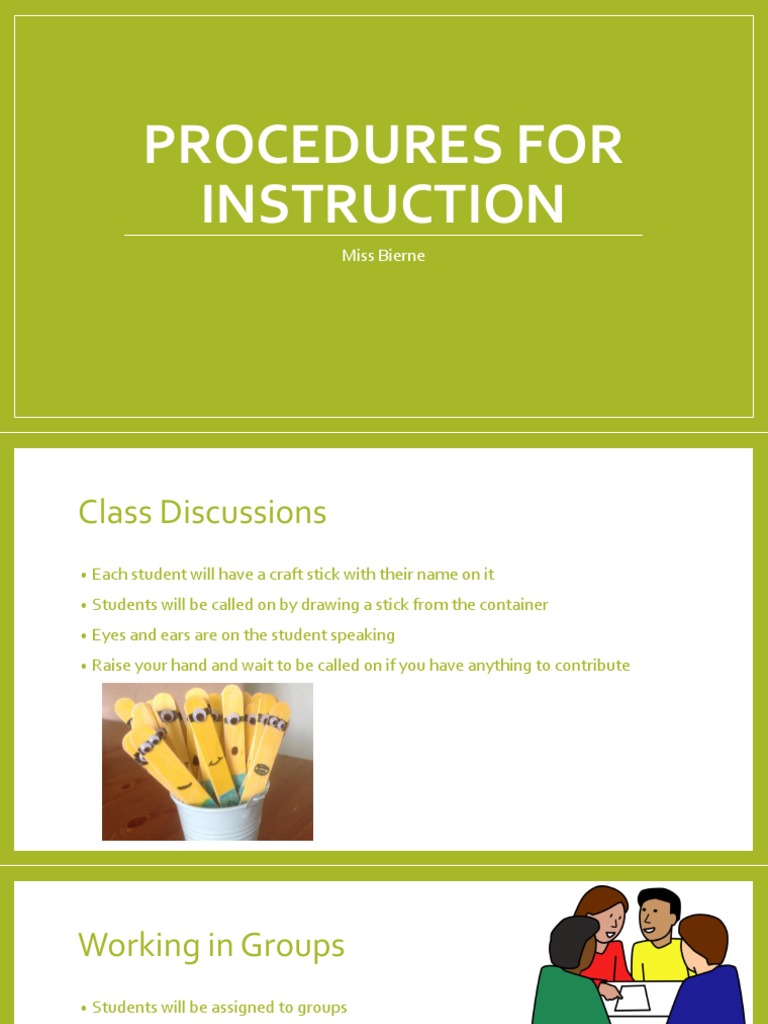 PROCEDURES FOR INSTRUCTION

Miss Bierne

Class Discussions

• Each student will have a craft stick with their name on it
• Students will be called on by drawing a stick from the container
• Eyes and ears are on the student speaking
• Raise your hand and wait to be called on if you have anything to contribute

Working in Groups

• Students will be assigned to groups